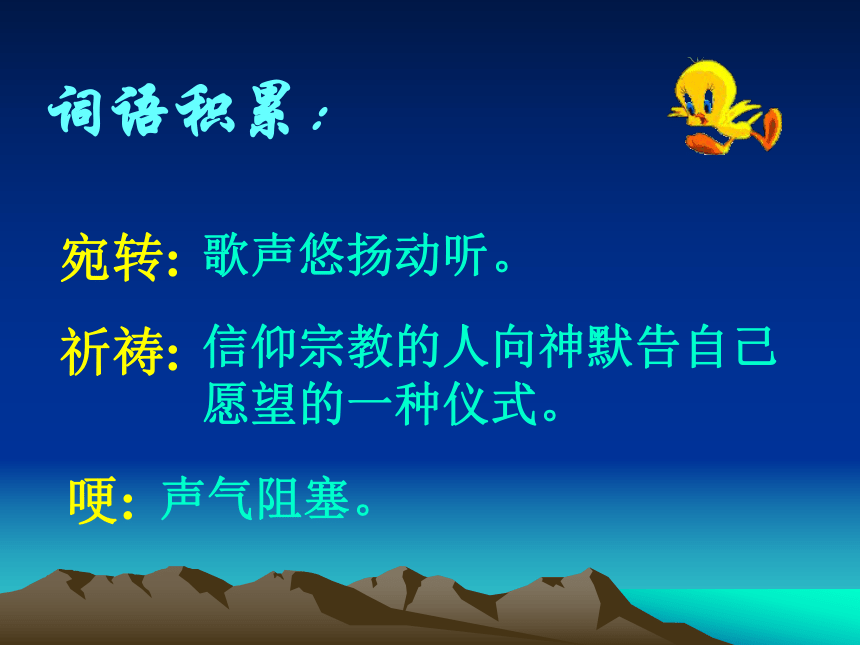 词语积累：

宛转: 歌声悠扬动听。

祈祷: 信仰宗教的人向神默告自己愿望的一种仪式。

哽: 声气阻塞。